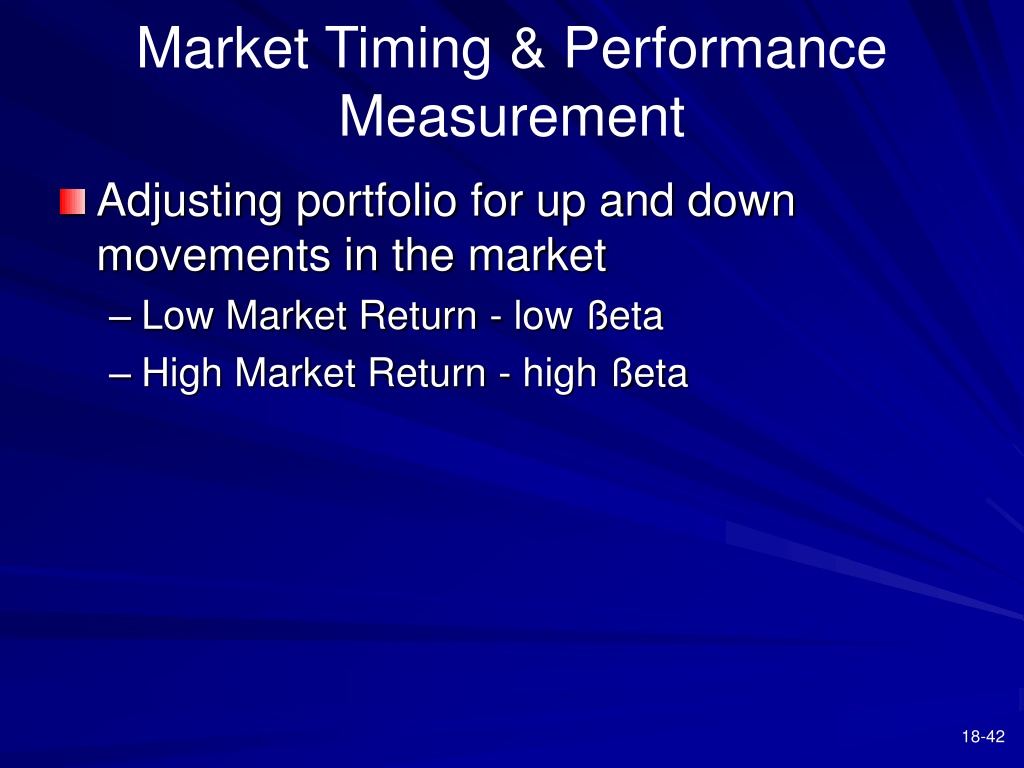 Market Timing & Performance Measurement

Adjusting portfolio for up and down movements in the market

– Low Market Return - low ßeta

– High Market Return - high ßeta

18-42